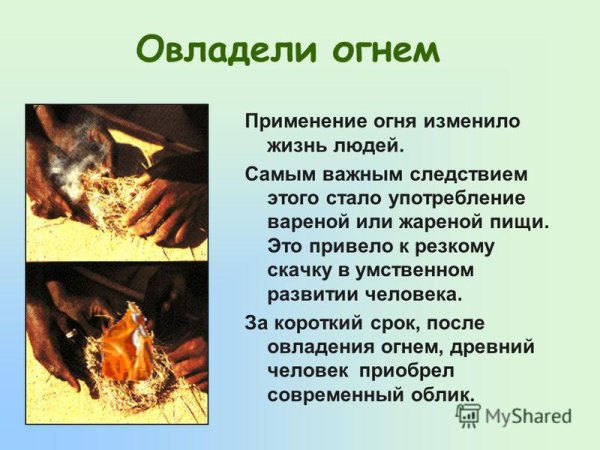 Овладели огнем

Применение огня изменило жизнь людей.

Самым важным следствием этого стало употребление вареной или жареной пищи. Это привело к резкому скачку в умственном развитии человека.

За короткий срок, после овладения огнем, древний человек приобрел современный облик.

MyShared